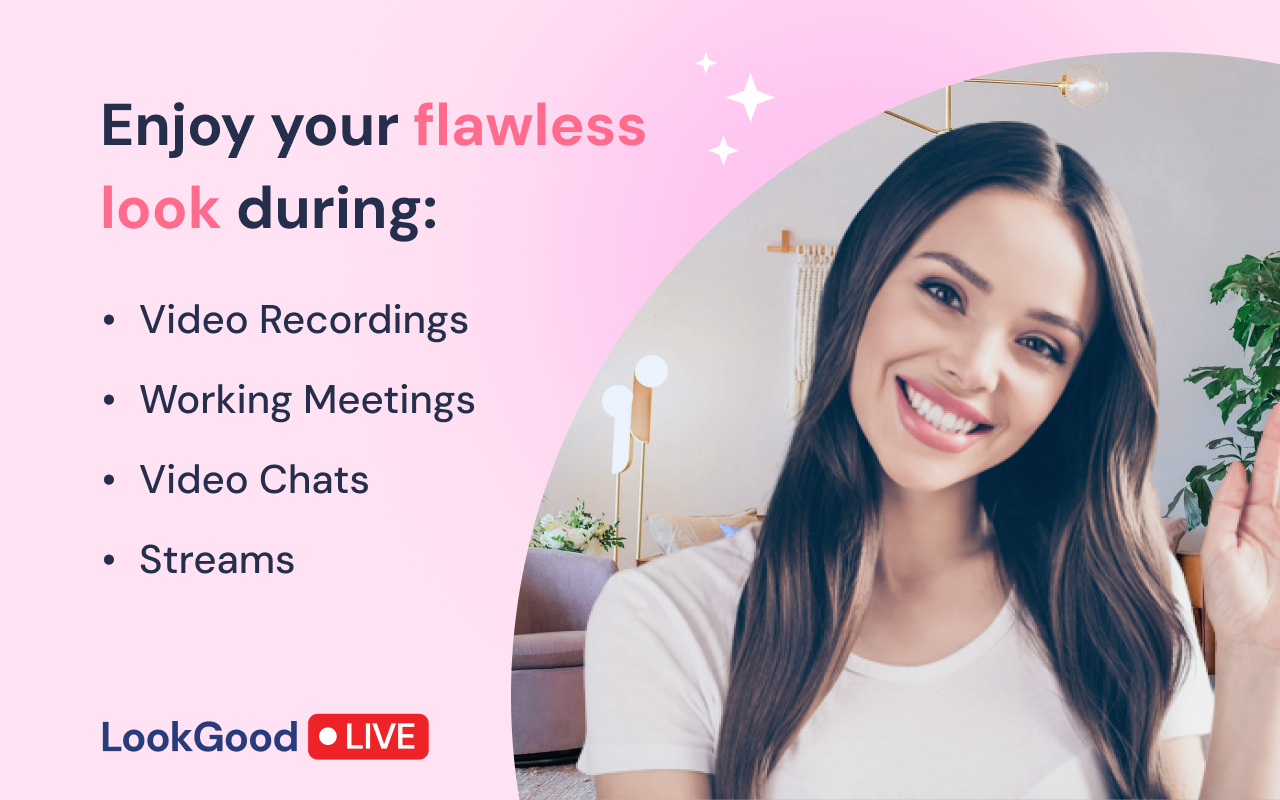 Enjoy your flawless look during:

• Video Recordings
• Working Meetings
• Video Chats
• Streams

LookGood LIVE